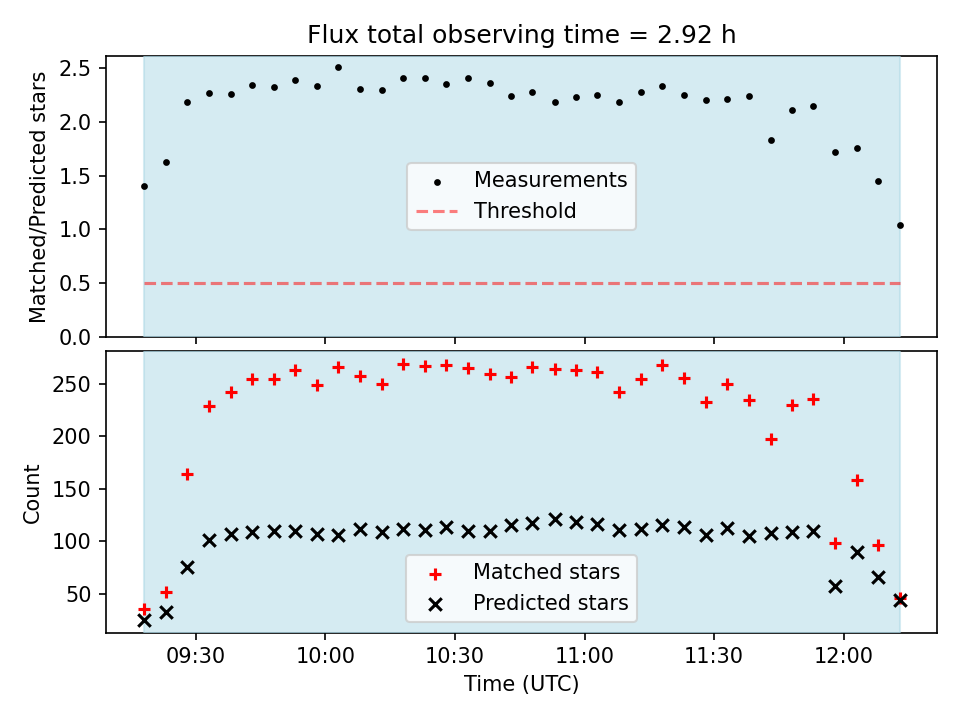 Flux total observing time = 2.92 h

Matched/Predicted stars

2.5
2.0
1.5
1.0
0.5
0.0

Measurements
Threshold

Count

250
200
150
100
50

Matched stars
Predicted stars

09:30
10:00
10:30
11:00
11:30
12:00

Time (UTC)